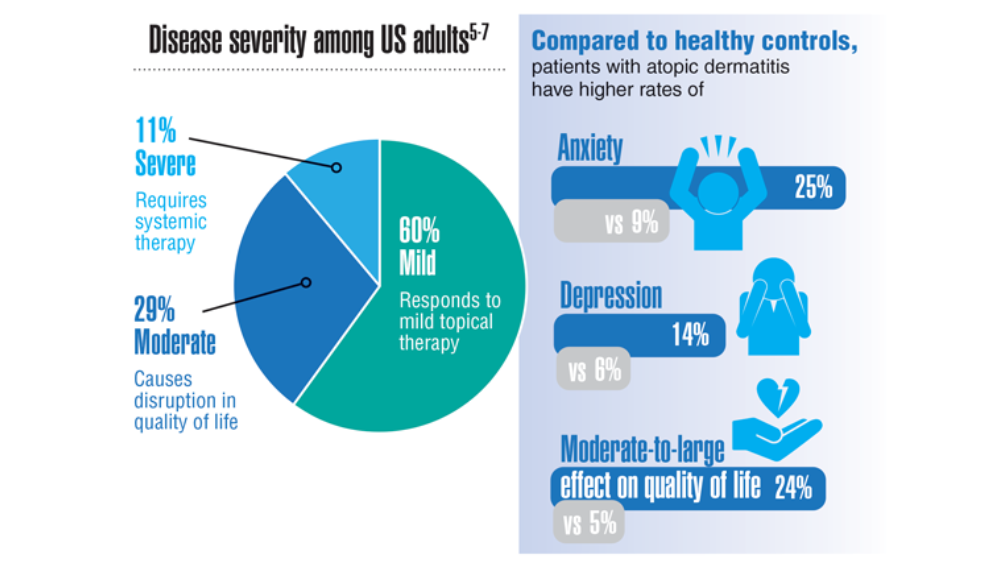 Disease severity among US adults$^{5-7}$

11%
Severe
Requires systemic therapy

29%
Moderate
Causes disruption in quality of life

60%
Mild
Responds to mild topical therapy

Compared to healthy controls, patients with atopic dermatitis have higher rates of

Anxiety
25%
vs 9%

Depression
14%
vs 6%

Moderate-to-large effect on quality of life 24%
vs 5%